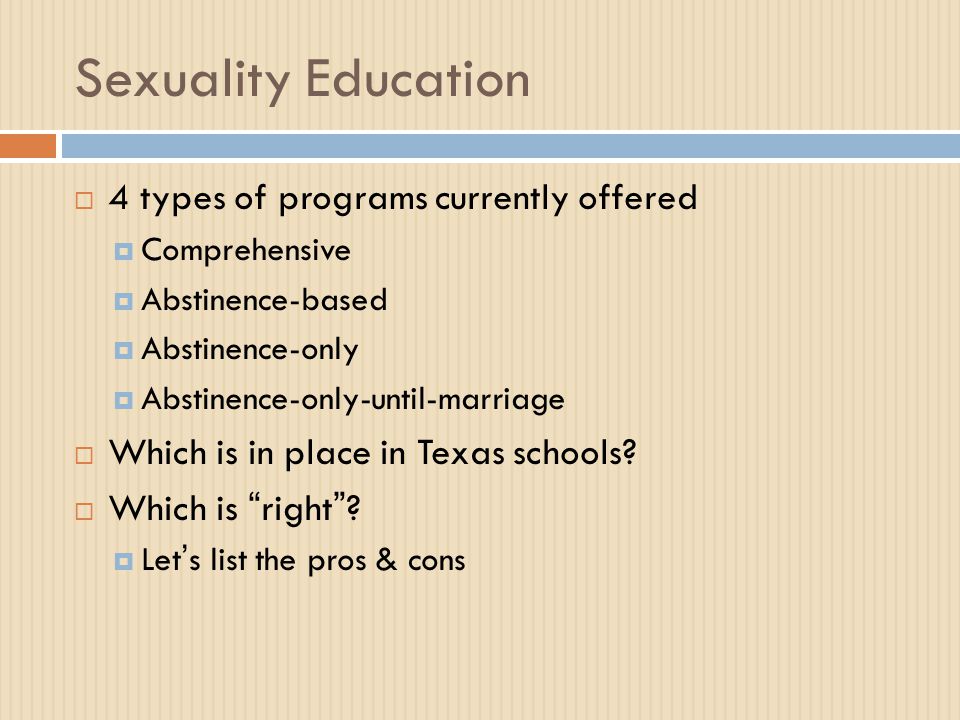 Sexuality Education

4 types of programs currently offered

Comprehensive

Abstinence-based

Abstinence-only

Abstinence-only-until-marriage

Which is in place in Texas schools?

Which is “right”?

Let’s list the pros & cons